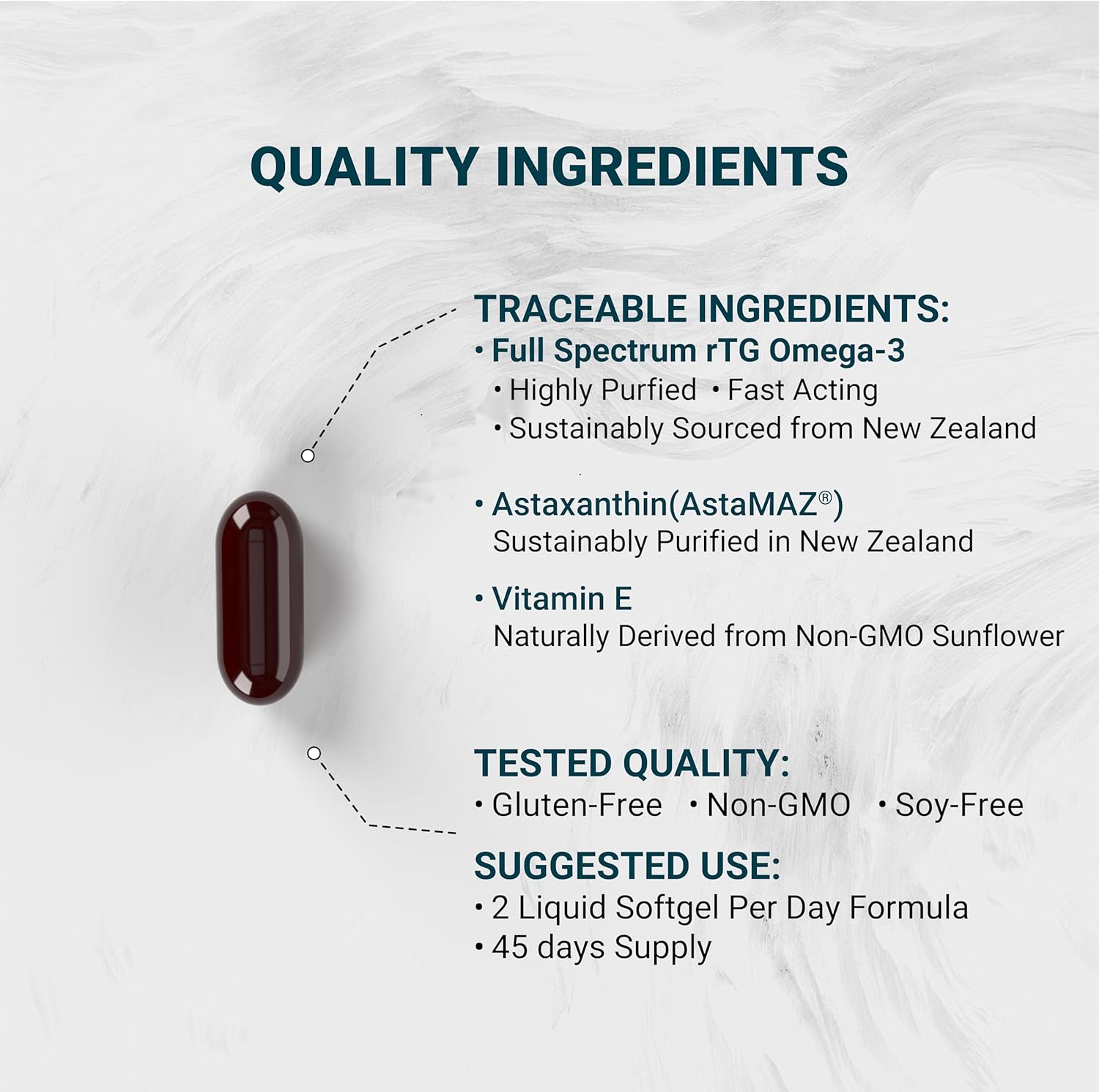 QUALITY INGREDIENTS

TRACEABLE INGREDIENTS:
• Full Spectrum rTG Omega-3
• Highly Purfied • Fast Acting
• Sustainably Sourced from New Zealand

• Astaxanthin(AstaMAZ®)
Sustainably Purified in New Zealand

• Vitamin E
Naturally Derived from Non-GMO Sunflower

TESTED QUALITY:
• Gluten-Free • Non-GMO • Soy-Free

SUGGESTED USE:
• 2 Liquid Softgel Per Day Formula
• 45 days Supply